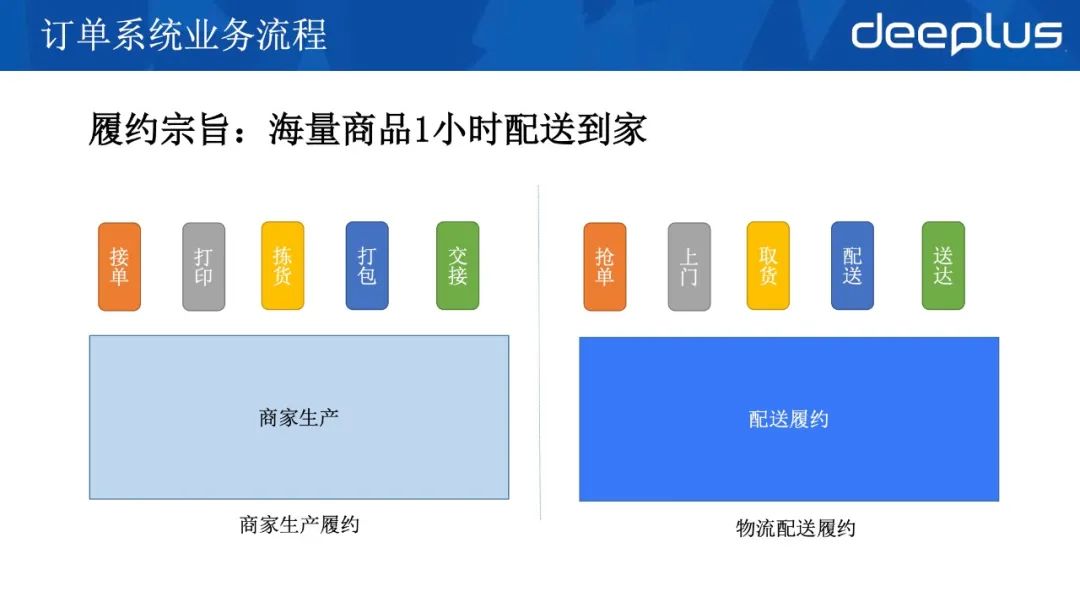 订单系统业务流程

deeplus

履约宗旨：海量商品1小时配送到家

接单

打印

拣货

打包

交接

商家生产

商家生产履约

抢单

上门

取货

配送

送达

配送履约

物流配送履约